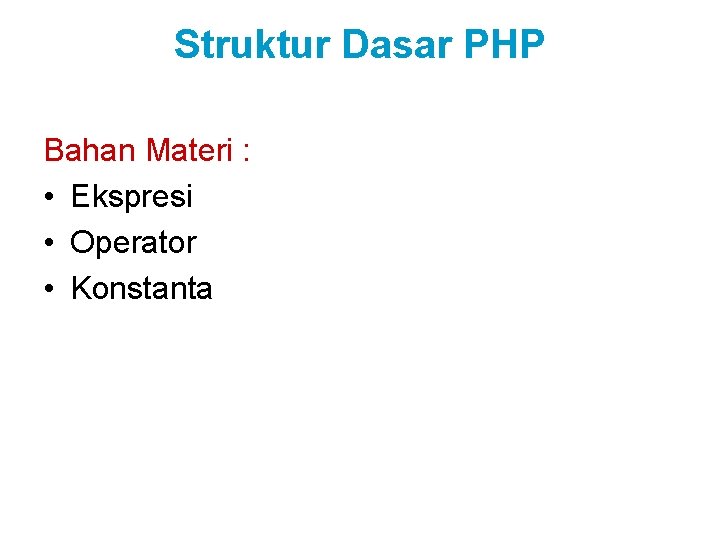 Struktur Dasar PHP

Bahan Materi :

• Ekspresi
• Operator
• Konstanta